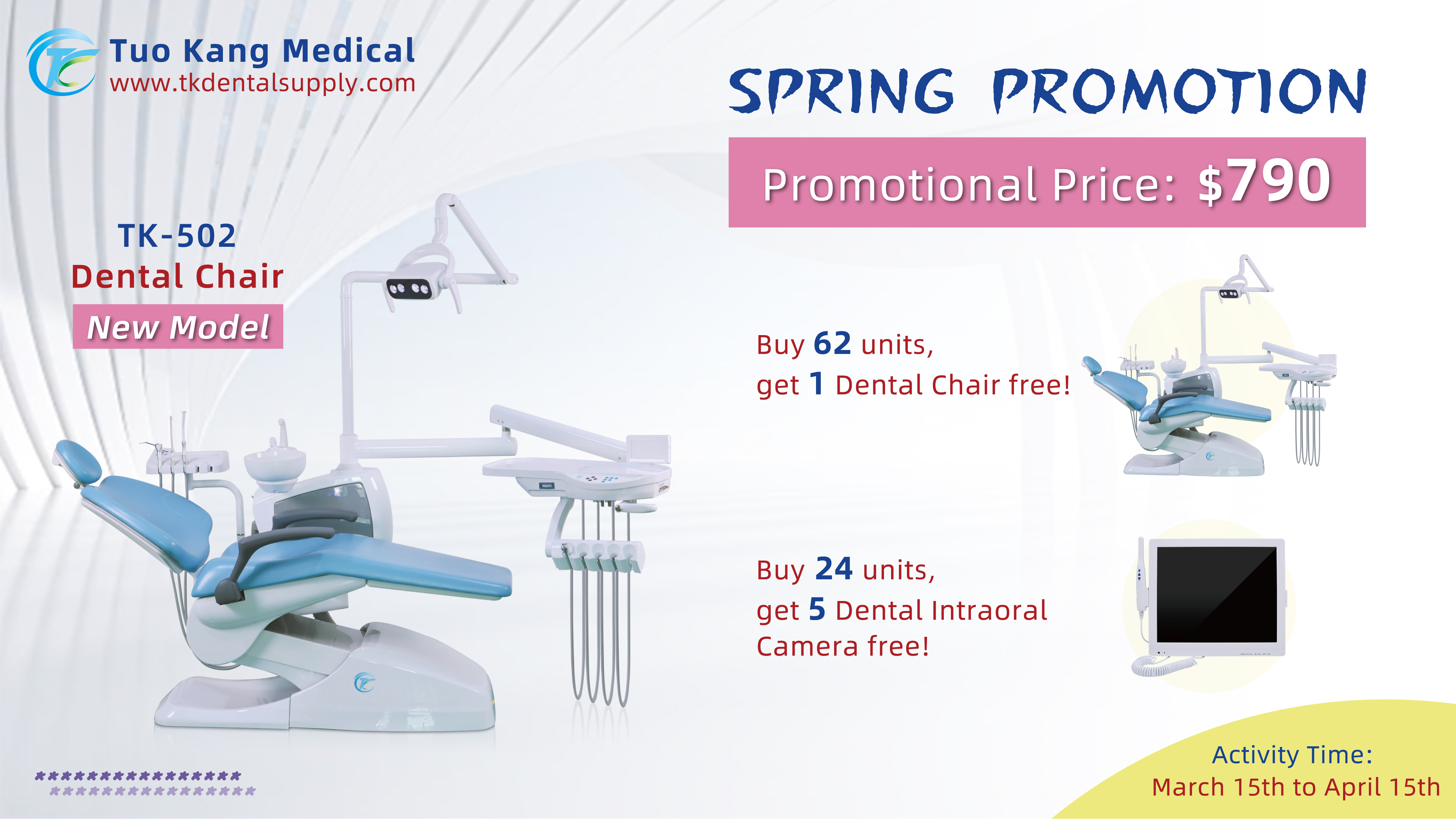 Tuo Kang Medical
www.tkdentalsupply.com

SPRING PROMOTION

Promotional Price: $790

TK-502
Dental Chair
New Model

Buy 62 units,
get 1 Dental Chair free!

Buy 24 units,
get 5 Dental Intraoral Camera free!

Activity Time:
March 15th to April 15th